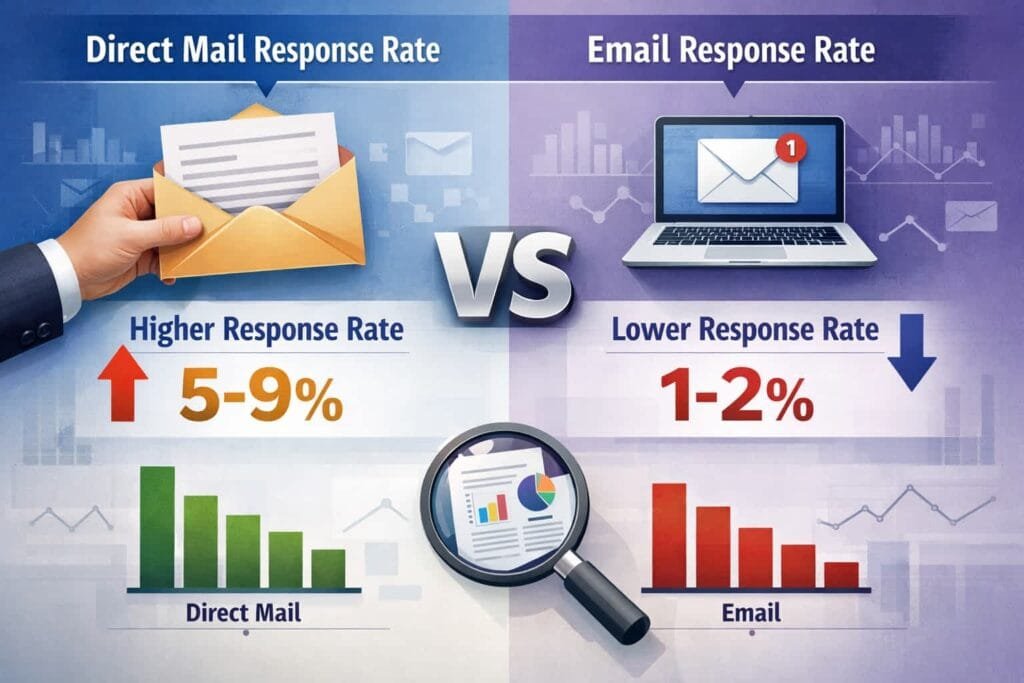 Direct Mail Response Rate

Email Response Rate

1

VS

Higher Response Rate

5-9%

Lower Response Rate

1-2%

Direct Mail

Email